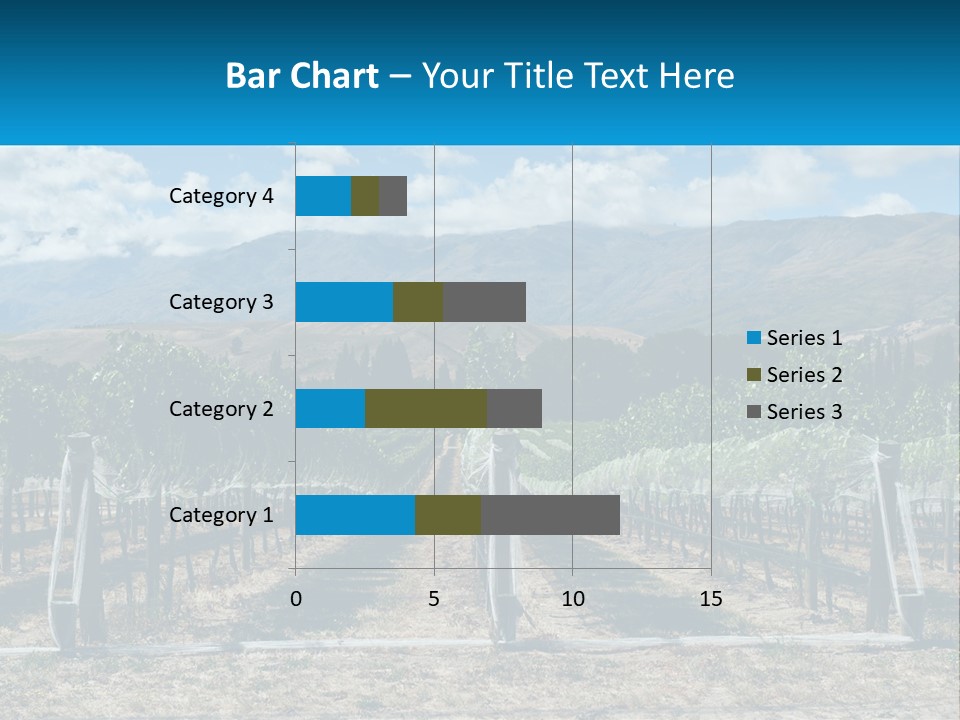 Bar Chart – Your Title Text Here

Category 4
Category 3
Category 2
Category 1

0
5
10
15

Series 1
Series 2
Series 3